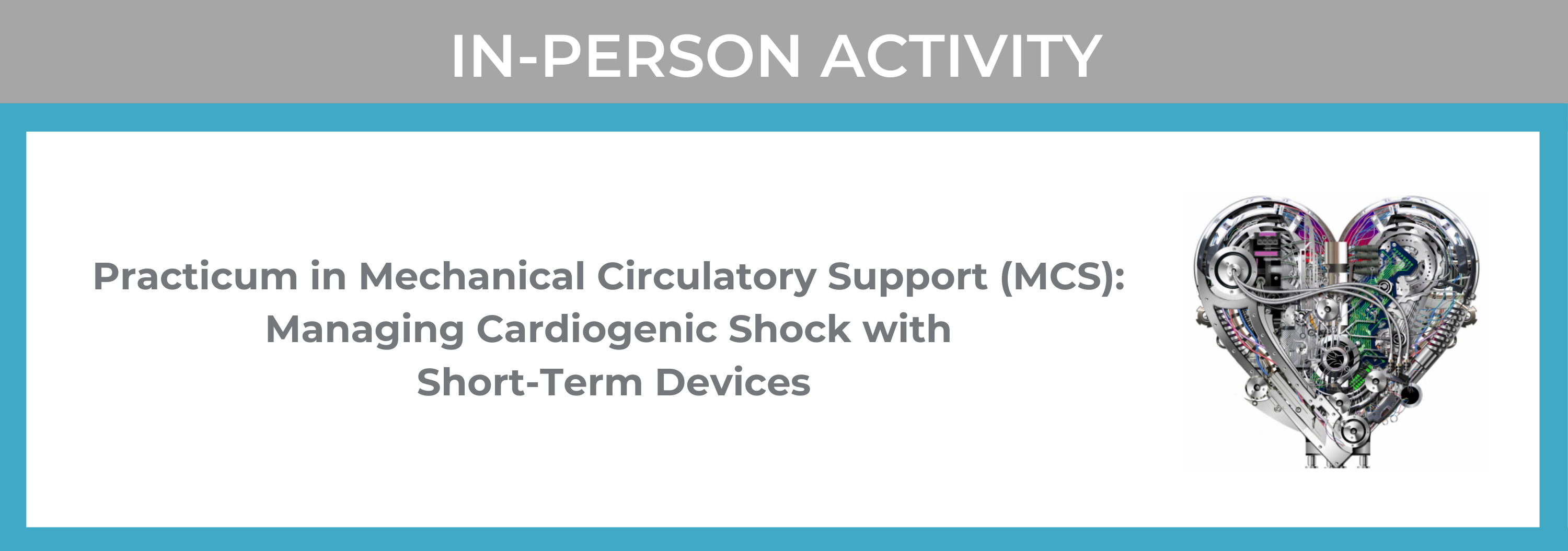 IN-PERSON ACTIVITY

Practicum in Mechanical Circulatory Support (MCS): Managing Cardiogenic Shock with Short-Term Devices